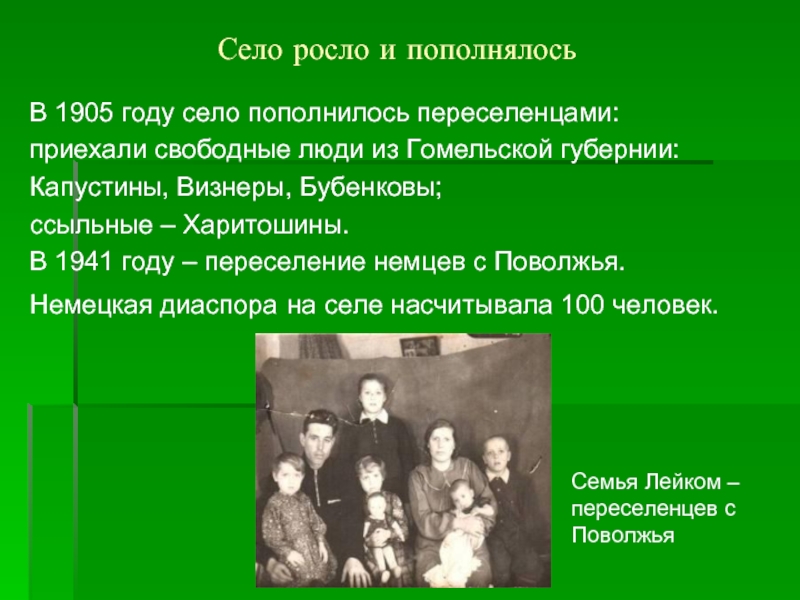 Село росло и пополнялось

В 1905 году село пополнилось переселенцами: приехали свободные люди из Гомельской губернии: Капустины, Визнеры, Бубенковы; ссыльные – Харитошины.
В 1941 году – переселение немцев с Поволжья.
Немецкая диаспора на селе насчитывала 100 человек.

Семья Лейком – переселенцев с Поволжья